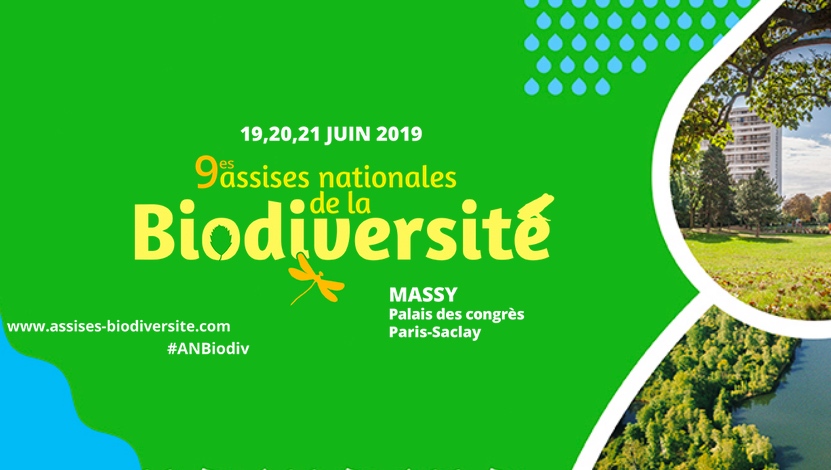 19,20,21 JUIN 2019

9es assises nationales de la Biodiversité

MASSY
Palais des congrès
Paris-Saclay

www.assises-biodiversite.com
#ANBiodiv